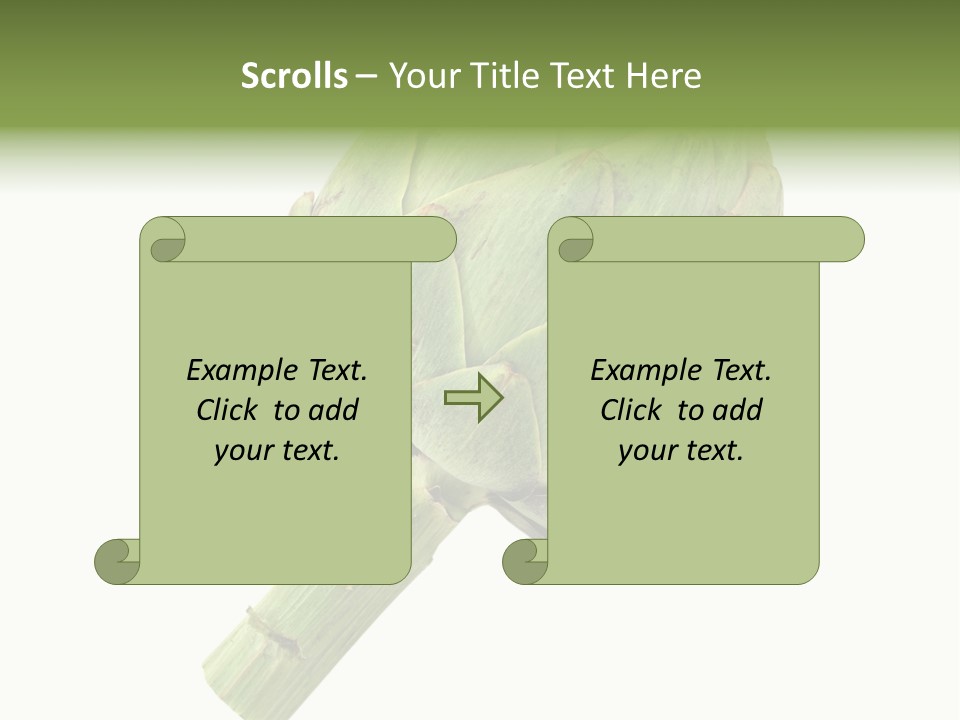 Scrolls – Your Title Text Here

Example Text. Click to add your text.

Example Text. Click to add your text.